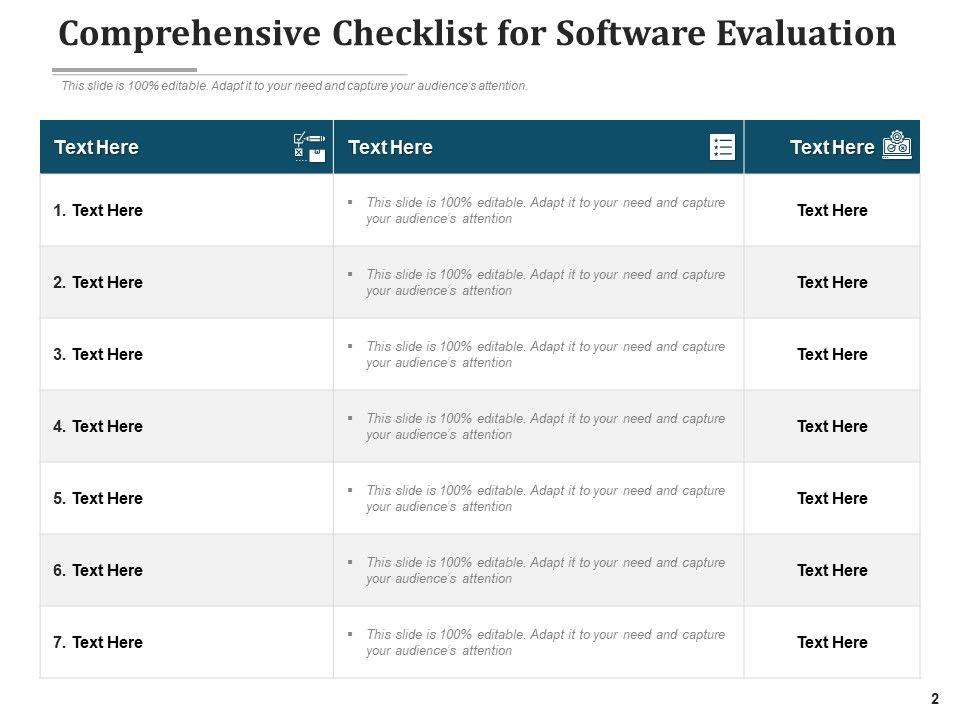 Comprehensive Checklist for Software Evaluation

This slide is 100% editable. Adapt it to your need and capture your audience's attention.

| Text Here | Text Here | Text Here |
|---|---|---|
| 1. Text Here | ▪ This slide is 100% editable. Adapt it to your need and capture your audience's attention | Text Here |
| 2. Text Here | ▪ This slide is 100% editable. Adapt it to your need and capture your audience's attention | Text Here |
| 3. Text Here | ▪ This slide is 100% editable. Adapt it to your need and capture your audience's attention | Text Here |
| 4. Text Here | ▪ This slide is 100% editable. Adapt it to your need and capture your audience's attention | Text Here |
| 5. Text Here | ▪ This slide is 100% editable. Adapt it to your need and capture your audience's attention | Text Here |
| 6. Text Here | ▪ This slide is 100% editable. Adapt it to your need and capture your audience's attention | Text Here |
| 7. Text Here | ▪ This slide is 100% editable. Adapt it to your need and capture your audience's attention | Text Here |

2